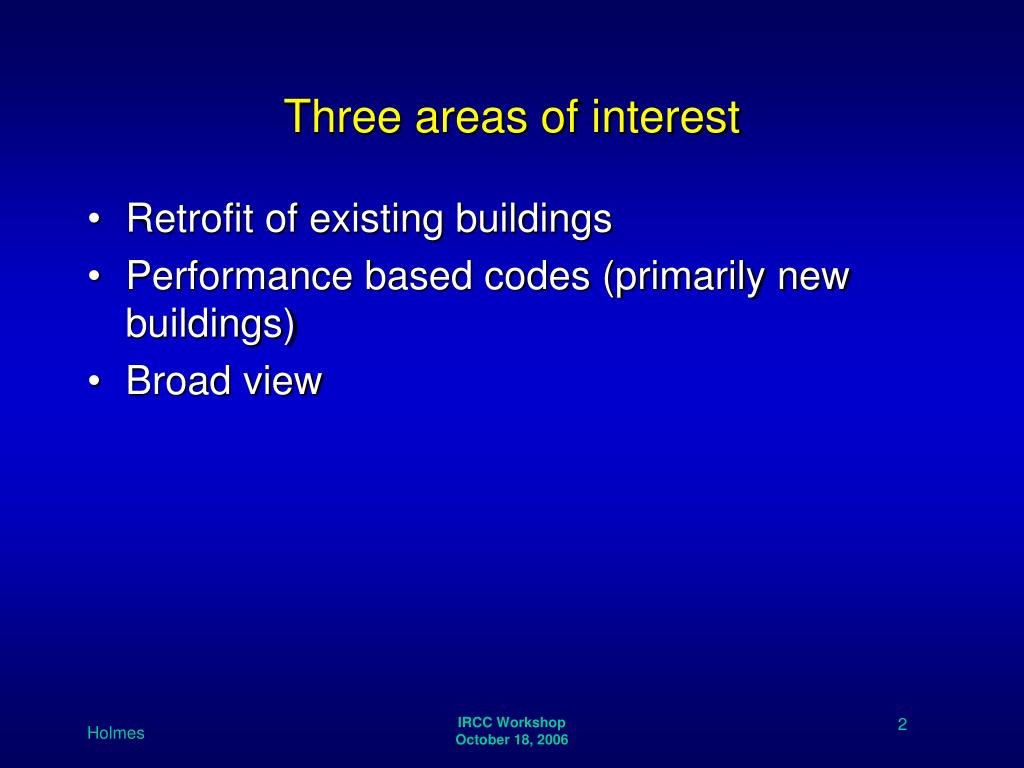 Three areas of interest

• Retrofit of existing buildings
• Performance based codes (primarily new buildings)
• Broad view

Holmes

IRCC Workshop
October 18, 2006

2